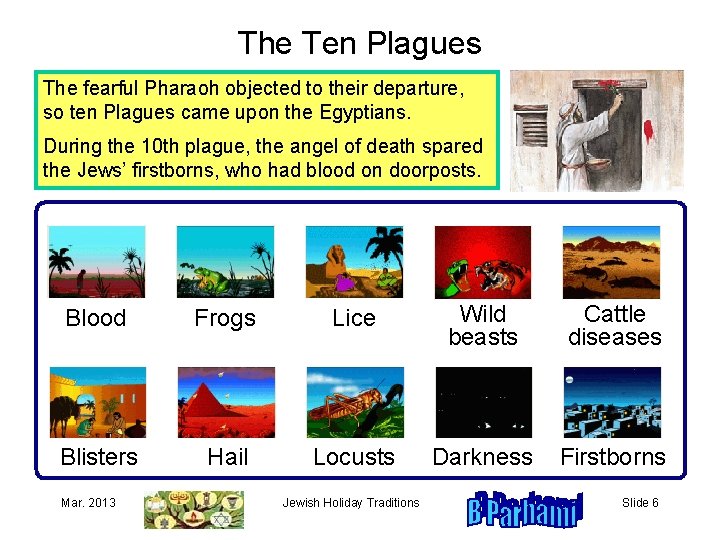 The Ten Plagues

The fearful Pharaoh objected to their departure, so ten Plagues came upon the Egyptians.

During the 10th plague, the angel of death spared the Jews' firstborns, who had blood on doorposts.

Blood

Frogs

Lice

Wild beasts

Cattle diseases

Blisters

Hail

Locusts

Darkness

Firstborns

Mar. 2013

Jewish Holiday Traditions

B Parhami

Slide 6